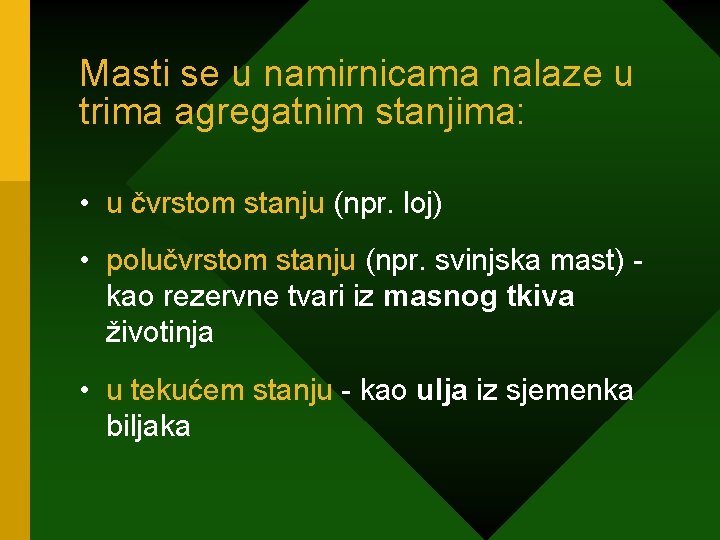 Masti se u namirnicama nalaze u trima agregatnim stanjima:

• u čvrstom stanju (npr. loj)

• polučvrstom stanju (npr. svinjska mast) - kao rezervne tvari iz masnog tkiva životinja

• u tekućem stanju - kao ulja iz sjemenka biljaka